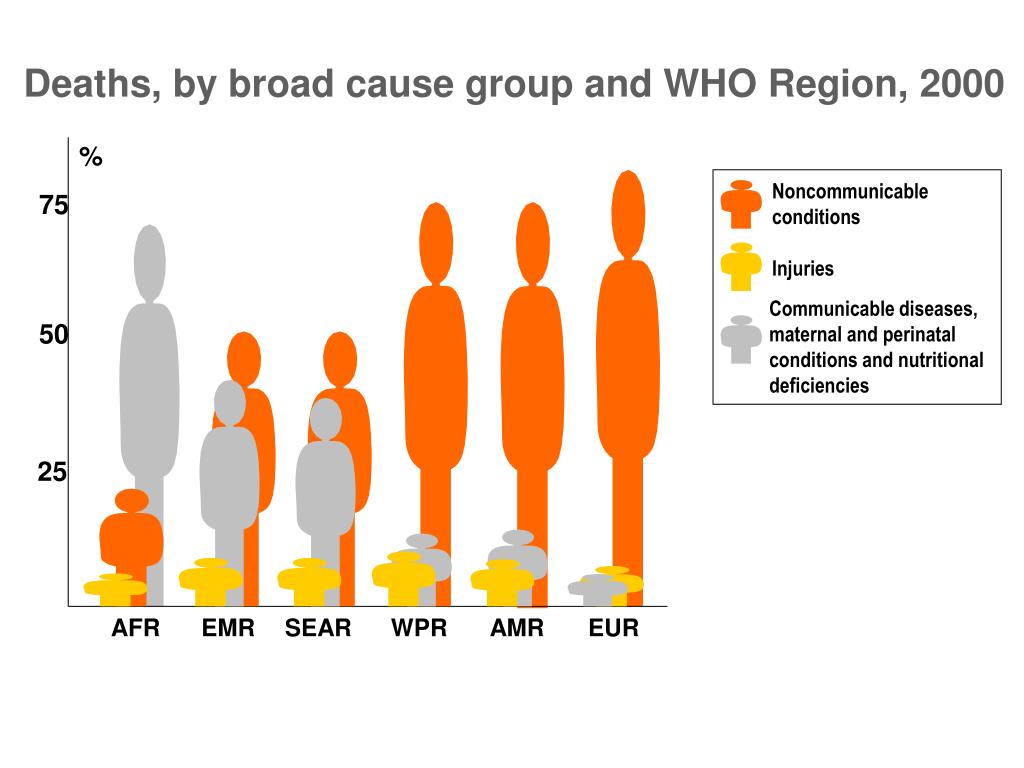 Deaths, by broad cause group and WHO Region, 2000

%

75

50

25

AFR EMR SEAR WPR AMR EUR

Noncommunicable conditions

Injuries

Communicable diseases, maternal and perinatal conditions and nutritional deficiencies